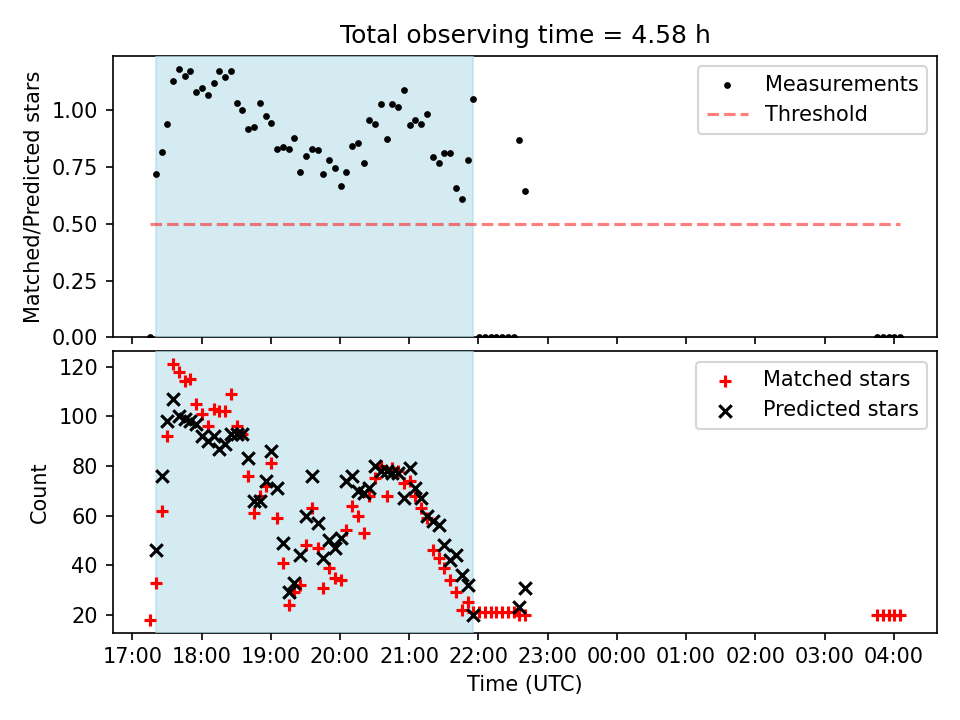 Total observing time = 4.58 h

Matched/Predicted stars

1.00
0.75
0.50
0.25
0.00

Measurements
Threshold

Count

120
100
80
60
40
20

Matched stars
Predicted stars

17:00 18:00 19:00 20:00 21:00 22:00 23:00 00:00 01:00 02:00 03:00 04:00

Time (UTC)